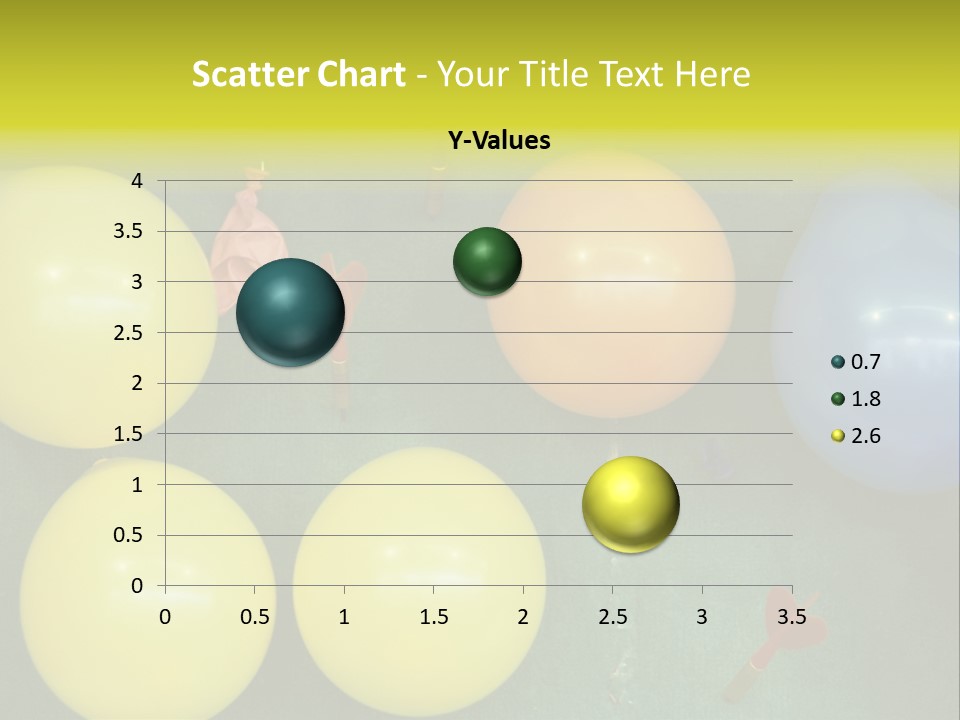 Scatter Chart - Your Title Text Here

Y-Values

4
3.5
3
2.5
2
1.5
1
0.5
0

0 0.5 1 1.5 2 2.5 3 3.5

0.7
1.8
2.6